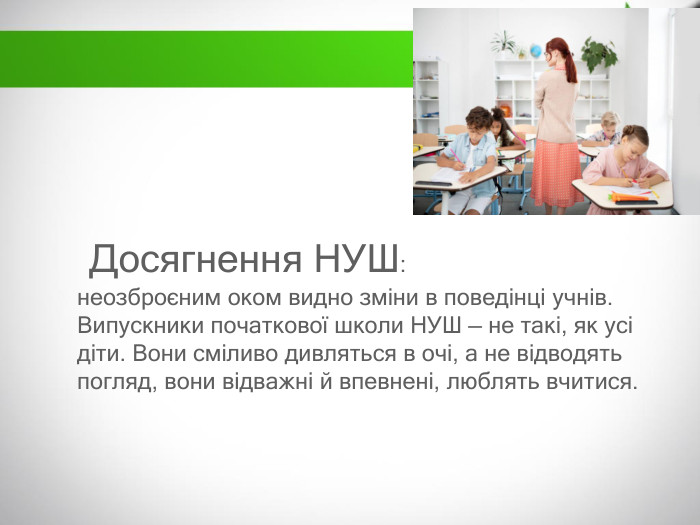 Досягнення НУШ:

неозброєним оком видно зміни в поведінці учнів. Випускники початкової школи НУШ – не такі, як усі діти. Вони сміливо дивляться в очі, а не відводять погляд, вони відважні й впевнені, люблять вчитися.